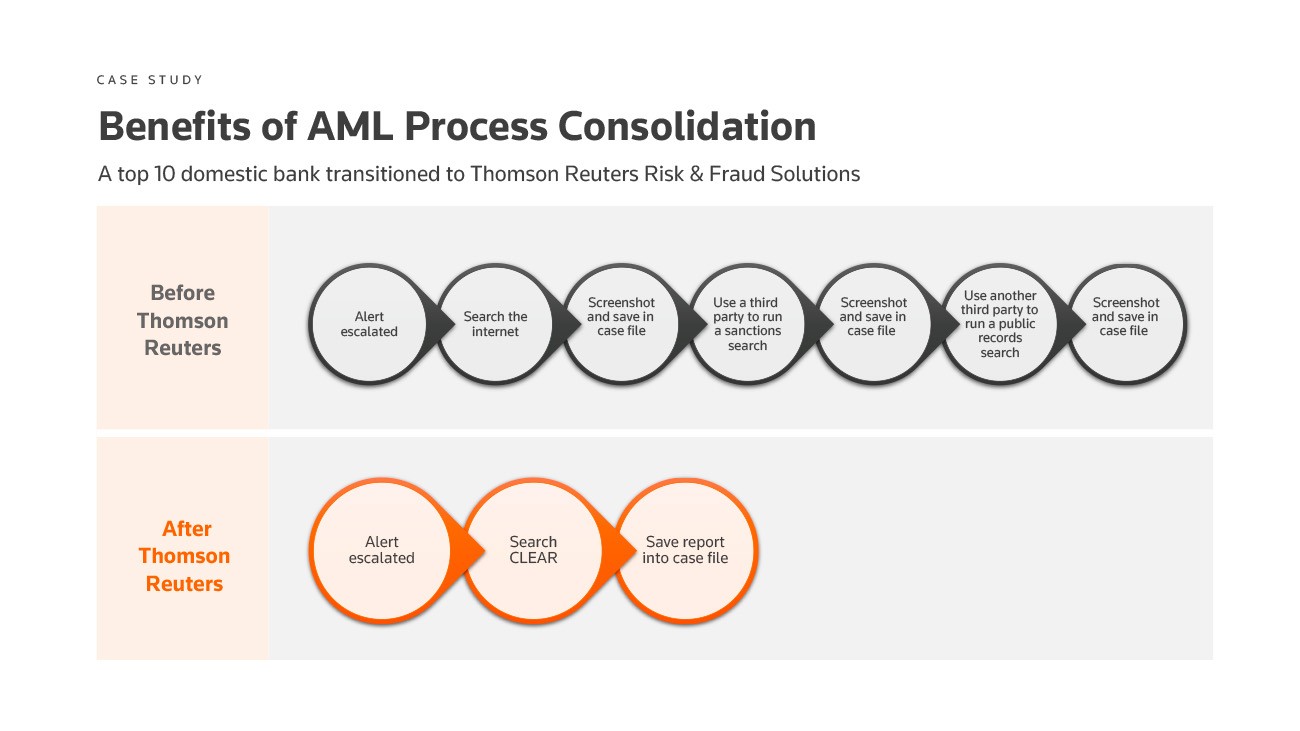 CASE STUDY

Benefits of AML Process Consolidation

A top 10 domestic bank transitioned to Thomson Reuters Risk & Fraud Solutions

Before Thomson Reuters

Alert escalated

Search the internet

Screenshot and save in case file

Use a third party to run a sanctions search

Screenshot and save in case file

Use another third party to run a public records search

Screenshot and save in case file

After Thomson Reuters

Alert escalated

Search CLEAR

Save report into case file